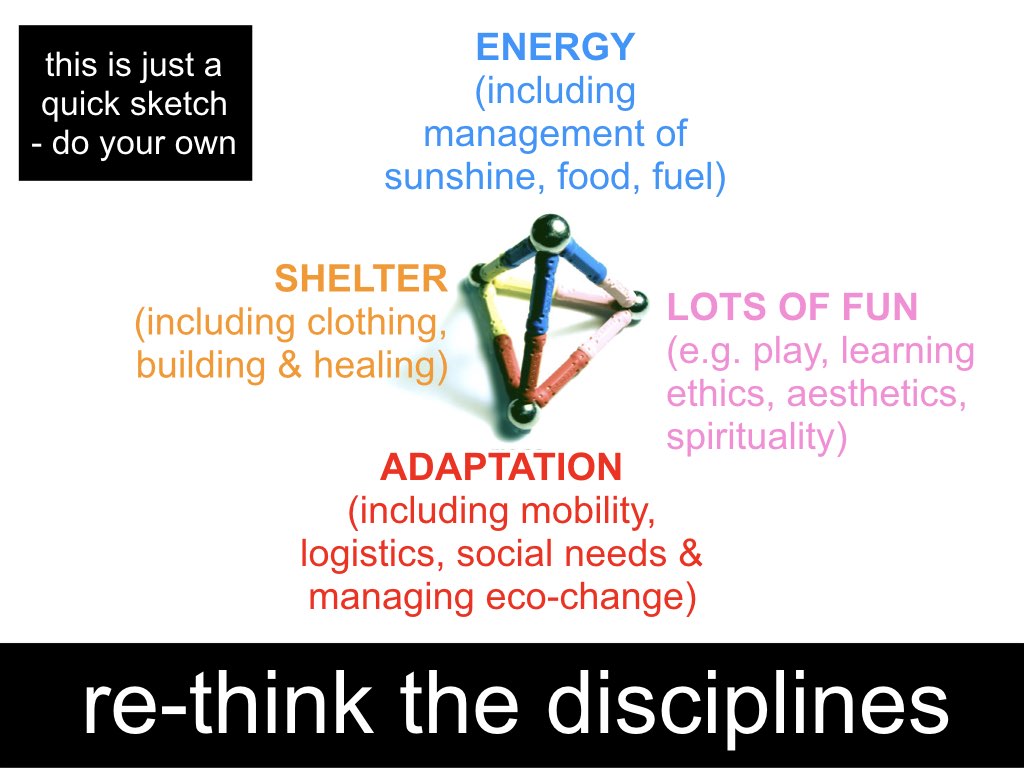 this is just a quick sketch - do your own

ENERGY
(including management of sunshine, food, fuel)

SHELTER
(including clothing, building & healing)

LOTS OF FUN
(e.g. play, learning ethics, aesthetics, spirituality)

ADAPTATION
(including mobility, logistics, social needs & managing eco-change)

re-think the disciplines